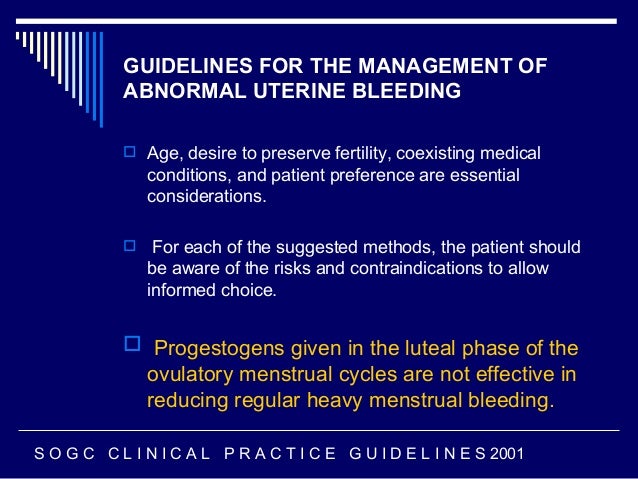 GUIDELINES FOR THE MANAGEMENT OF ABNORMAL UTERINE BLEEDING

Age, desire to preserve fertility, coexisting medical conditions, and patient preference are essential considerations.

For each of the suggested methods, the patient should be aware of the risks and contraindications to allow informed choice.

Progestogens given in the luteal phase of the ovulatory menstrual cycles are not effective in reducing regular heavy menstrual bleeding.

SOGC CLINICAL PRACTICE GUIDELINES 2001